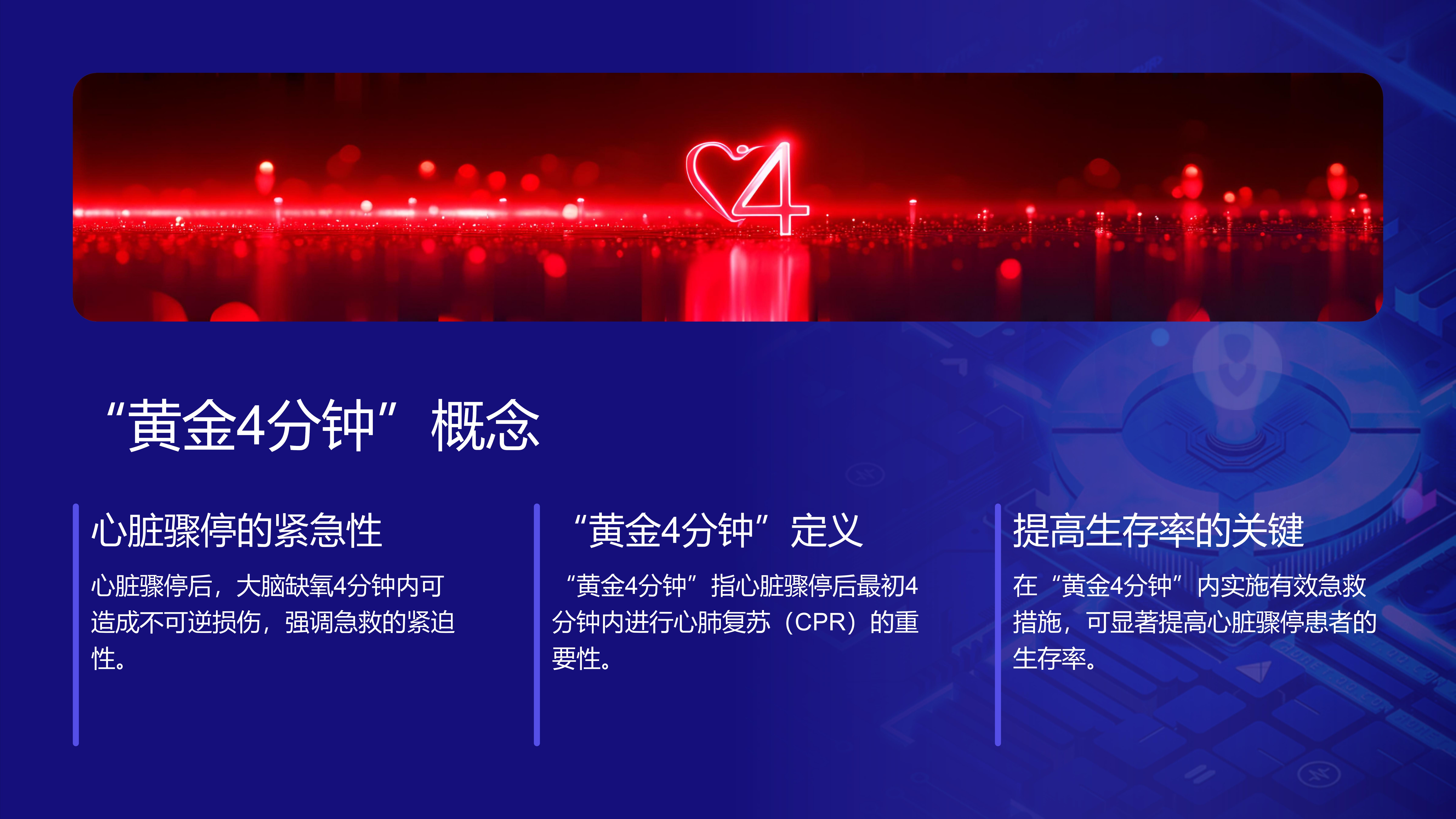 4

“黄金4分钟”概念

心脏骤停的紧急性

心脏骤停后，大脑缺氧4分钟内可造成不可逆损伤，强调急救的紧迫性。

“黄金4分钟”定义

“黄金4分钟”指心脏骤停后最初4分钟内进行心肺复苏（CPR）的重要性。

提高生存率的关键

在“黄金4分钟”内实施有效急救措施，可显著提高心脏骤停患者的生存率。